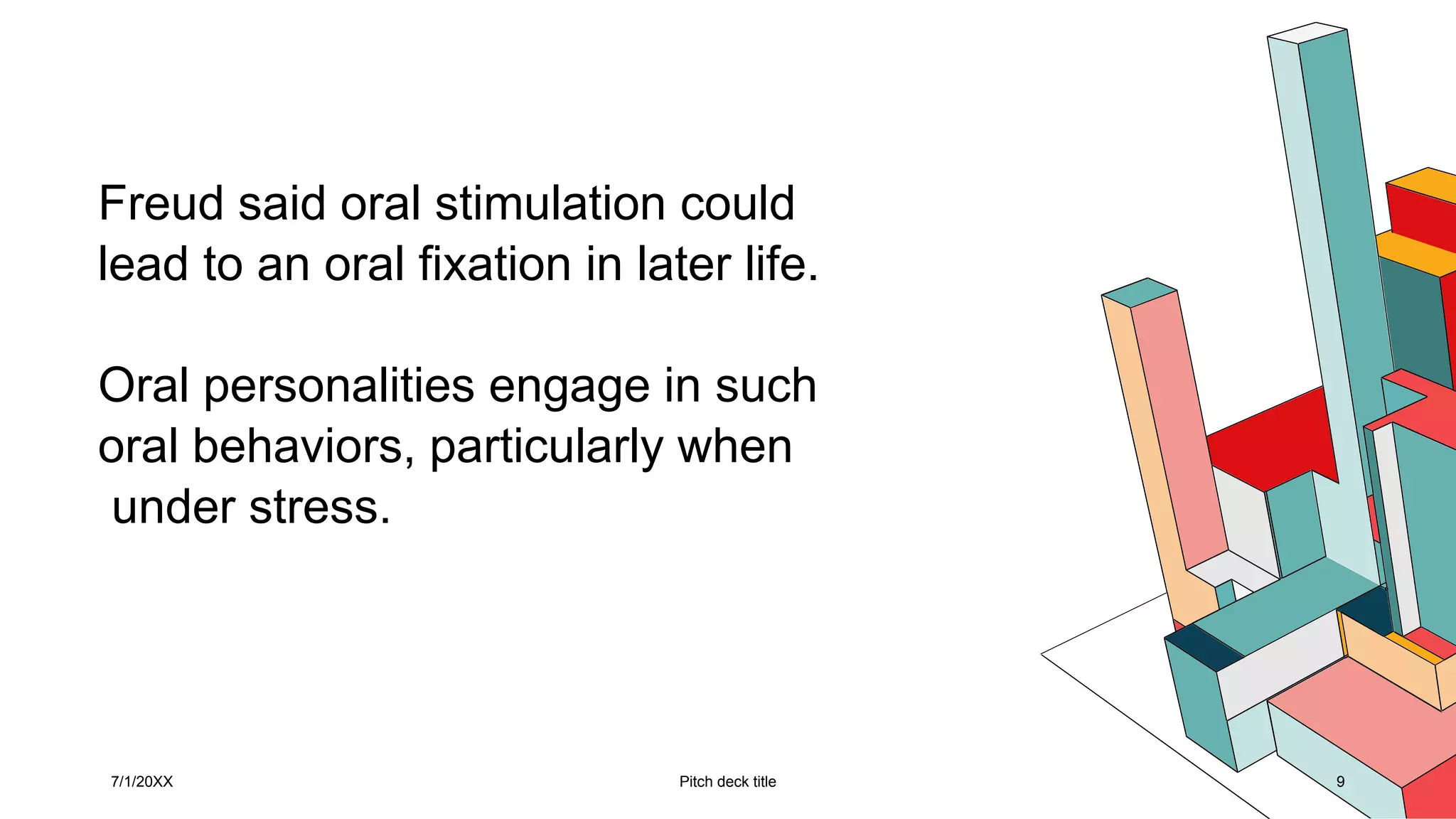 Freud said oral stimulation could lead to an oral fixation in later life.

Oral personalities engage in such oral behaviors, particularly when under stress.

7/1/20XX

Pitch deck title

9